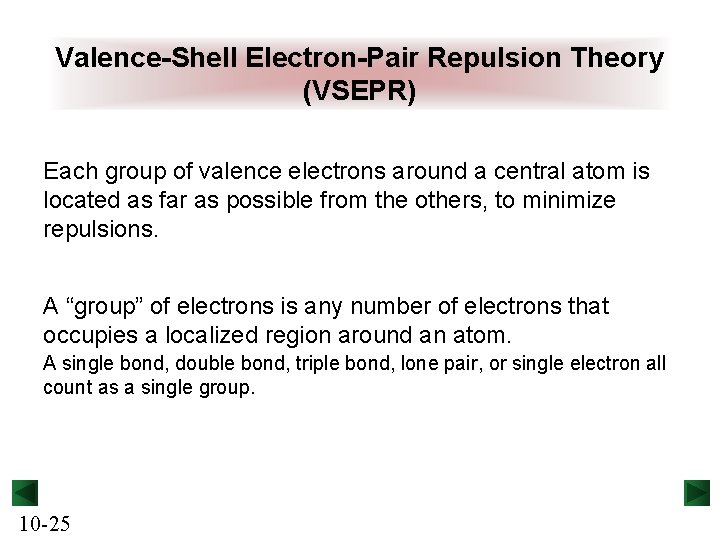 Valence-Shell Electron-Pair Repulsion Theory (VSEPR)

Each group of valence electrons around a central atom is located as far as possible from the others, to minimize repulsions.

A “group” of electrons is any number of electrons that occupies a localized region around an atom.

A single bond, double bond, triple bond, lone pair, or single electron all count as a single group.

10-25